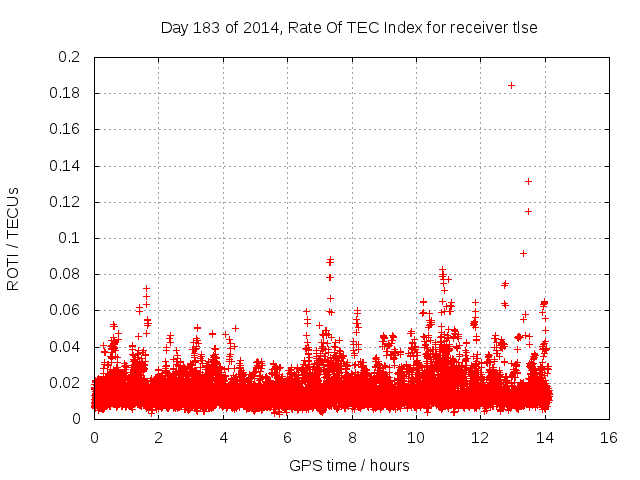 Day 183 of 2014, Rate Of TEC Index for receiver tlse

ROTI / TECUs

0.2
0.18
0.16
0.14
0.12
0.1
0.08
0.06
0.04
0.02
0

0
2
4
6
8
10
12
14
16

GPS time / hours